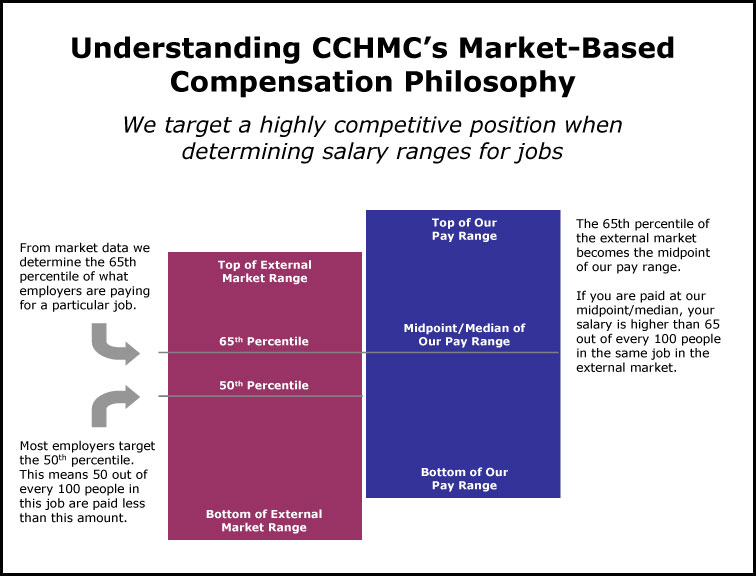 Understanding CCHMC's Market-Based Compensation Philosophy

We target a highly competitive position when determining salary ranges for jobs

From market data we determine the 65th percentile of what employers are paying for a particular job.

Most employers target the 50$^{th}$ percentile. This means 50 out of every 100 people in this job are paid less than this amount.

Top of External Market Range

65$^{th}$ Percentile

50$^{th}$ Percentile

Bottom of External Market Range

Top of Our Pay Range

Midpoint/Median of Our Pay Range

Bottom of Our Pay Range

The 65th percentile of the external market becomes the midpoint of our pay range.

If you are paid at our midpoint/median, your salary is higher than 65 out of every 100 people in the same job in the external market.